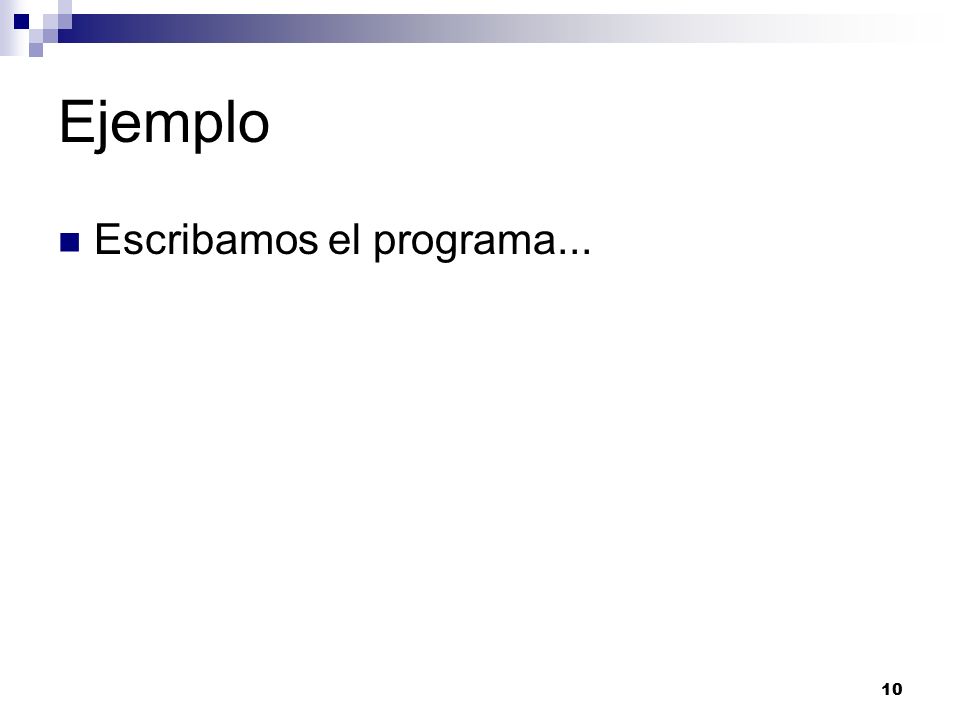 Ejemplo

Escribamos el programa...

10